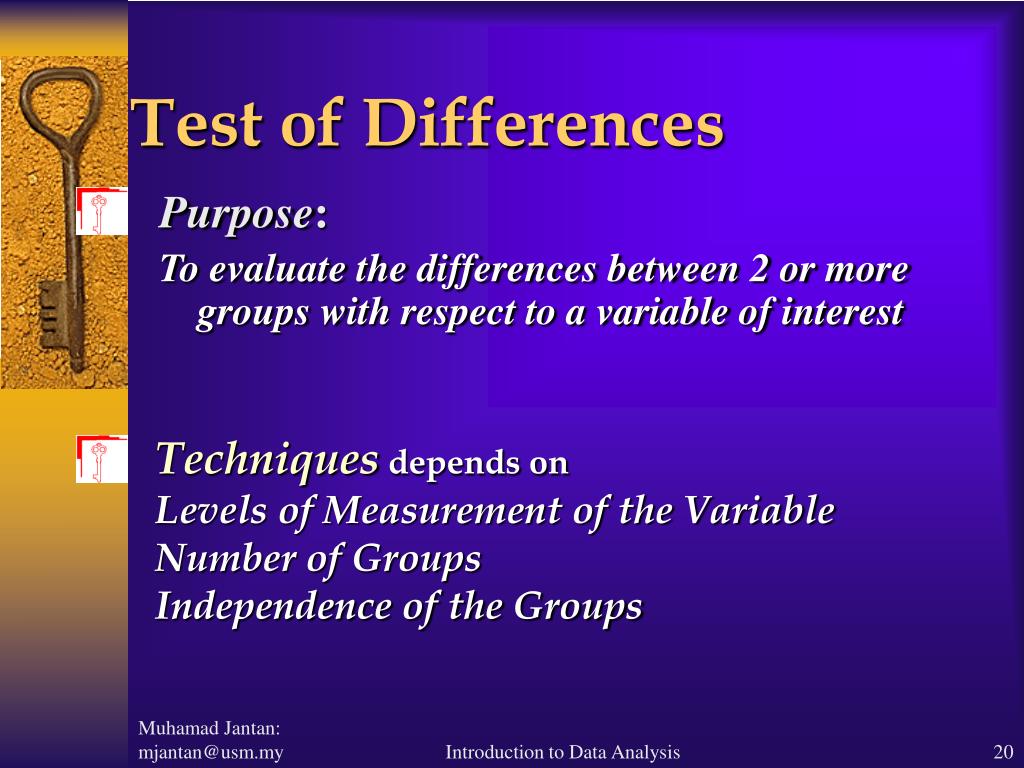 Test of Differences

Purpose:
To evaluate the differences between 2 or more groups with respect to a variable of interest

Techniques depends on
Levels of Measurement of the Variable
Number of Groups
Independence of the Groups

Muhamad Jantan: mjantan@usm.my

Introduction to Data Analysis

20